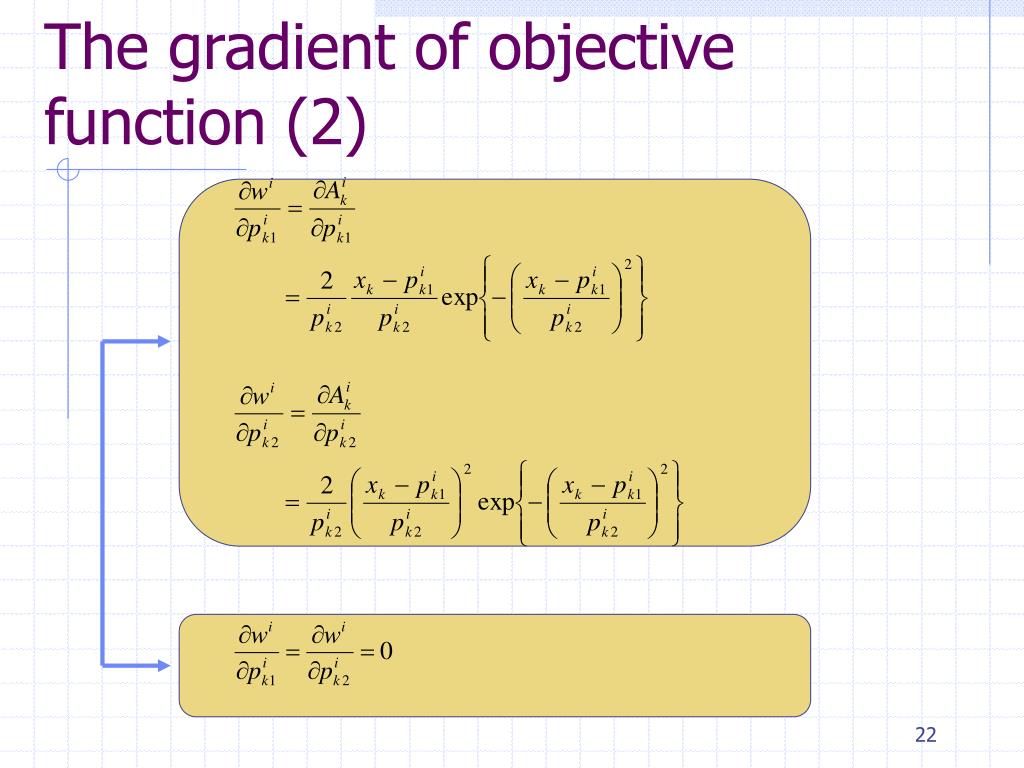 The gradient of objective function (2)

$\frac{\partial w^i}{\partial p^i_{k1}} = \frac{\partial A^i_k}{\partial p^i_{k1}}$

$= \frac{2}{p^i_{k2}} \frac{x_k - p^i_{k1}}{p^i_{k2}} \exp\left\{ -\left( \frac{x_k - p^i_{k1}}{p^i_{k2}} \right)^2 \right\}$

$\frac{\partial w^i}{\partial p^i_{k2}} = \frac{\partial A^i_k}{\partial p^i_{k2}}$

$= \frac{2}{p^i_{k2}} \left( \frac{x_k - p^i_{k1}}{p^i_{k2}} \right)^2 \exp\left\{ -\left( \frac{x_k - p^i_{k1}}{p^i_{k2}} \right)^2 \right\}$

$\frac{\partial w^i}{\partial p^i_{k1}} = \frac{\partial w^i}{\partial p^i_{k2}} = 0$

22